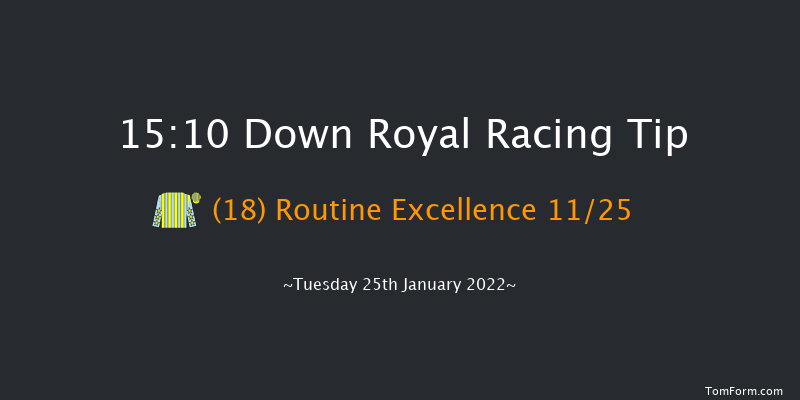 15:10 Down Royal Racing Tip

(18) Routine Excellence 11/25

~Tuesday 25th January 2022~

TomForm.com